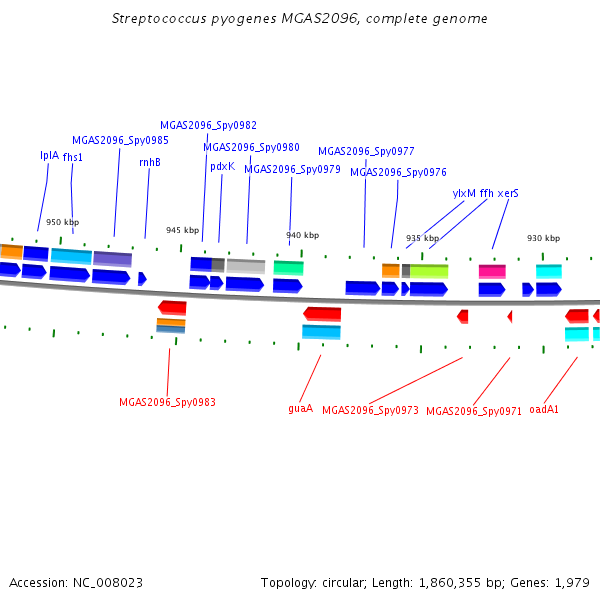 Streptococcus pyogenes MGAS2096, complete genome

MGAS2096_Spy0982
MGAS2096_Spy0985
MGAS2096_Spy0980
MGAS2096_Spy0977
lplA
fhs1
rnhB
pdxK
MGAS2096_Spy0979
MGAS2096_Spy0976
ylxM
ffh
xerS

950 kbp
945 kbp
940 kbp
935 kbp
930 kbp

MGAS2096_Spy0983
guaA
MGAS2096_Spy0973
MGAS2096_Spy0971
oadA1

Accession: NC_008023
Topology: circular; Length: 1,860,355 bp; Genes: 1,979